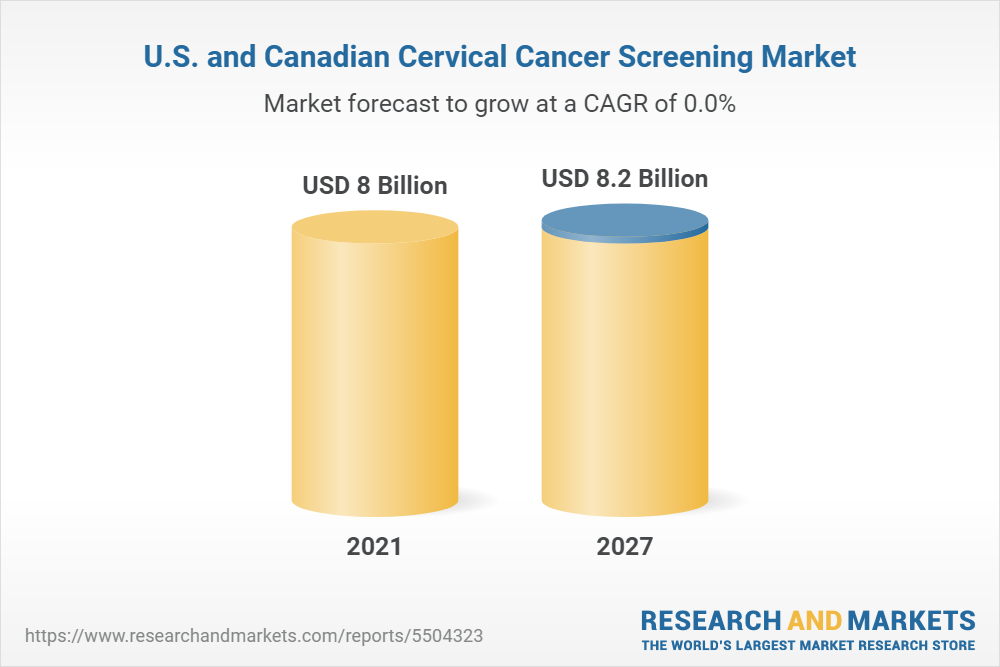 U.S. and Canadian Cervical Cancer Screening Market

Market forecast to grow at a CAGR of 0.0%

USD 8 Billion

USD 8.2 Billion

2021

2027

https://www.researchandmarkets.com/reports/5504323

RESEARCH AND MARKETS
THE WORLD'S LARGEST MARKET RESEARCH STORE